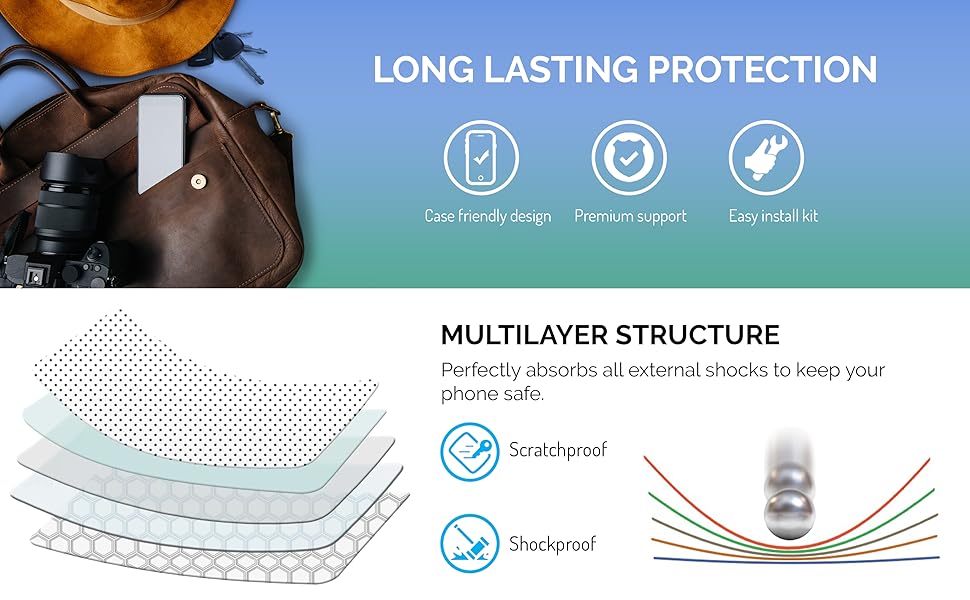 LONG LASTING PROTECTION

Case friendly design

Premium support

Easy install kit

MULTILAYER STRUCTURE

Perfectly absorbs all external shocks to keep your phone safe.

Scratchproof

Shockproof